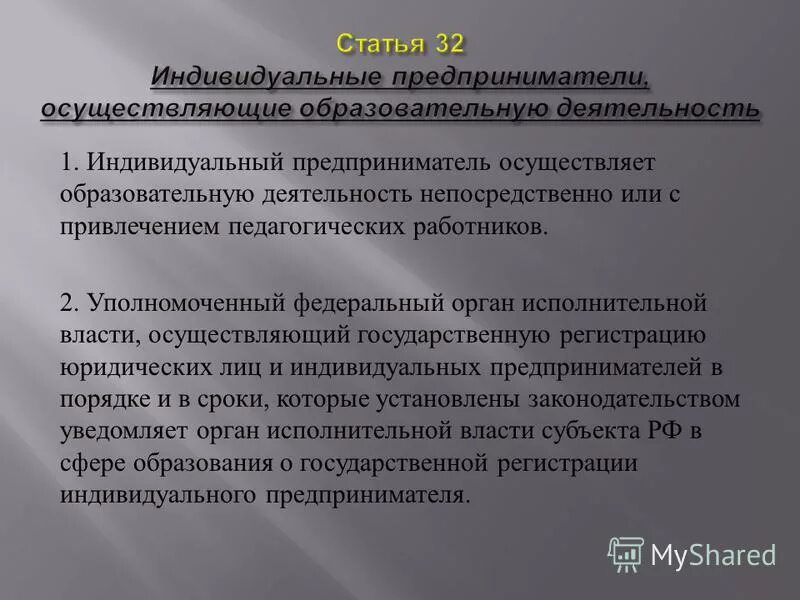 Статья 32
Индивидуальные предприниматели, осуществляющие образовательную деятельность

1. Индивидуальный предприниматель осуществляет образовательную деятельность непосредственно или с привлечением педагогических работников.

2. Уполномоченный федеральный орган исполнительной власти, осуществляющий государственную регистрацию юридических лиц и индивидуальных предпринимателей в порядке и в сроки, которые установлены законодательством уведомляет орган исполнительной власти субъекта РФ в сфере образования о государственной регистрации индивидуального предпринимателя.

MyShared